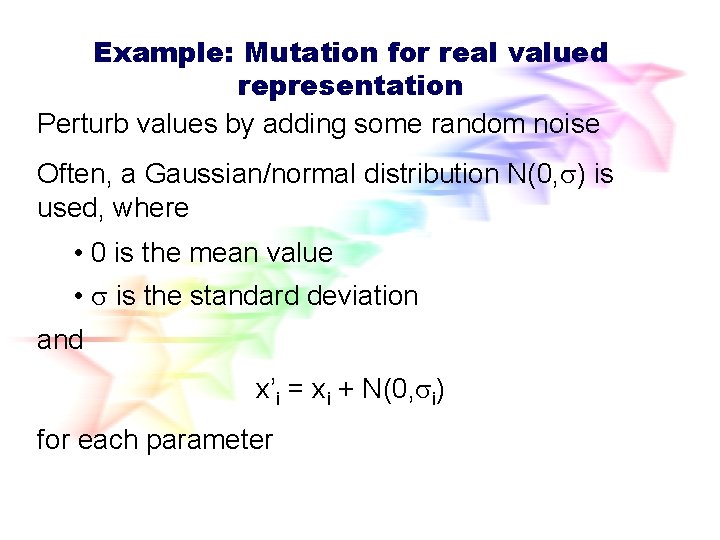 Example: Mutation for real valued representation

Perturb values by adding some random noise

Often, a Gaussian/normal distribution $N(0,\sigma)$ is used, where

• 0 is the mean value

• $\sigma$ is the standard deviation

and

$x'_i = x_i + N(0,\sigma_i)$

for each parameter